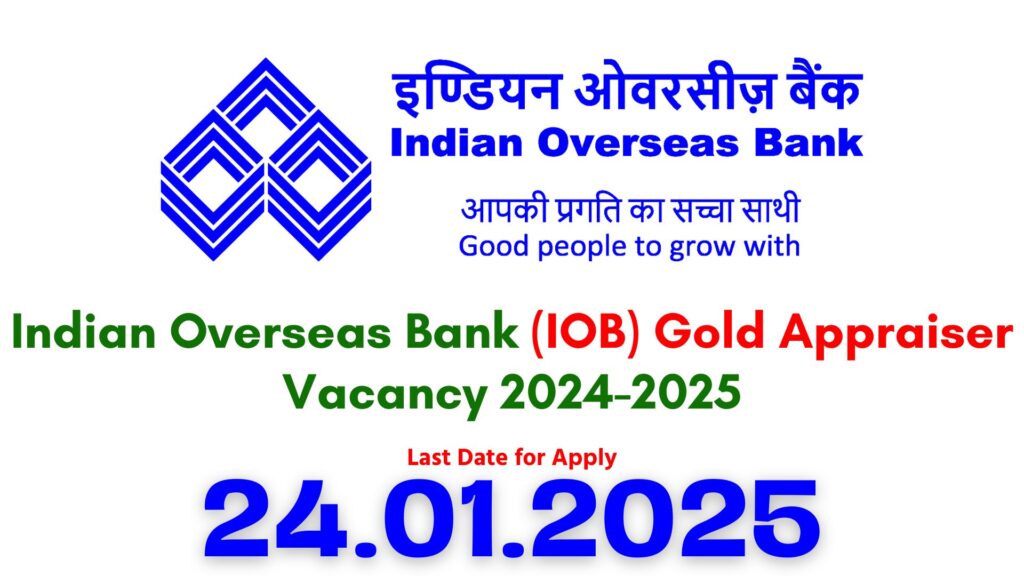 इण्डियन ओवरसीज़ बैंक
Indian Overseas Bank

आपकी प्रगति का सच्चा साथी
Good people to grow with

Indian Overseas Bank (IOB) Gold Appraiser Vacancy 2024-2025

Last Date for Apply

24.01.2025